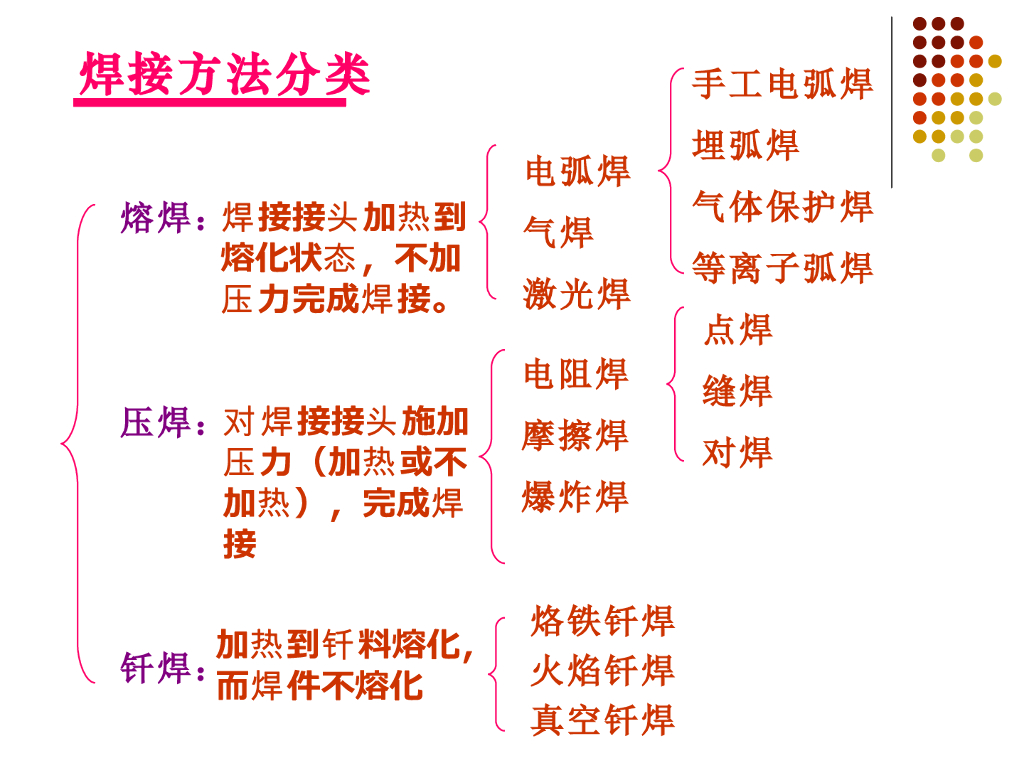 焊接方法分类

熔焊：焊接接头加热到熔化状态，不加压力完成焊接。

电弧焊
气焊
激光焊

手工电弧焊
埋弧焊
气体保护焊
等离子弧焊

压焊：对焊接接头施加压力（加热或不加热），完成焊接

电阻焊
摩擦焊
爆炸焊

点焊
缝焊
对焊

钎焊：加热到钎料熔化，而焊件不熔化

烙铁钎焊
火焰钎焊
真空钎焊